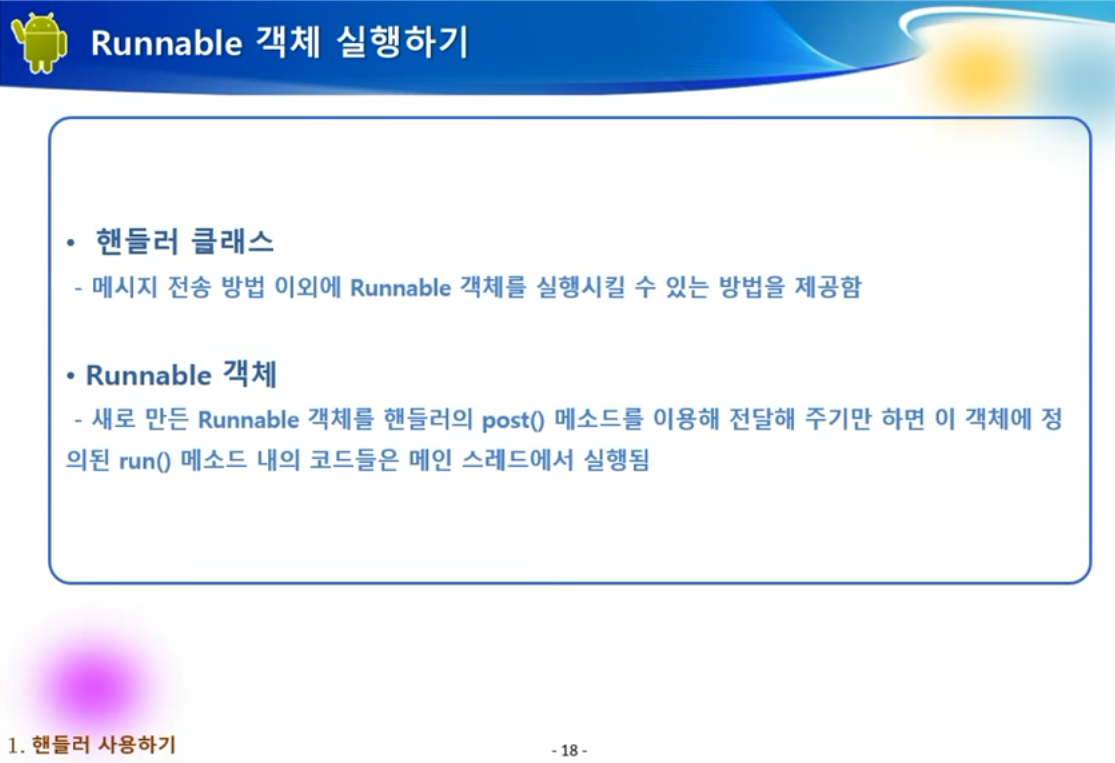 Runnable 객체 실행하기

• 핸들러 클래스

- 메시지 전송 방법 이외에 Runnable 객체를 실행시킬 수 있는 방법을 제공함

• Runnable 객체

- 새로 만든 Runnable 객체를 핸들러의 post() 메소드를 이용해 전달해 주기만 하면 이 객체에 정의된 run() 메소드 내의 코드들은 메인 스레드에서 실행됨

1. 핸들러 사용하기

- 18 -